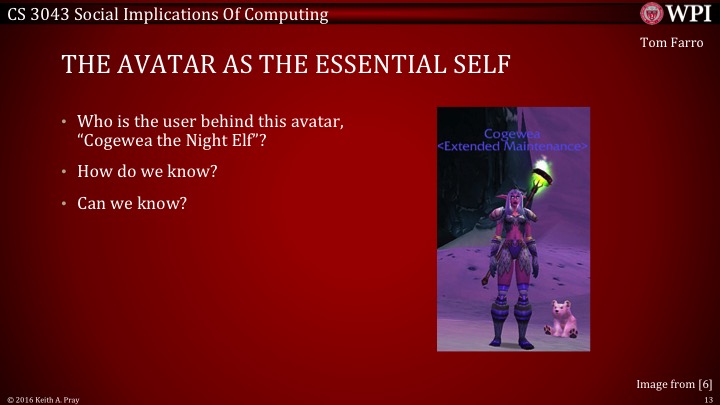 CS 3043 Social Implications Of Computing

WPI

Tom Farro

THE AVATAR AS THE ESSENTIAL SELF

• Who is the user behind this avatar, "Cogewea the Night Elf"?

• How do we know?

• Can we know?

Cogewea
<Extended Maintenance>

Image from [6]

© 2016 Keith A. Pray

13